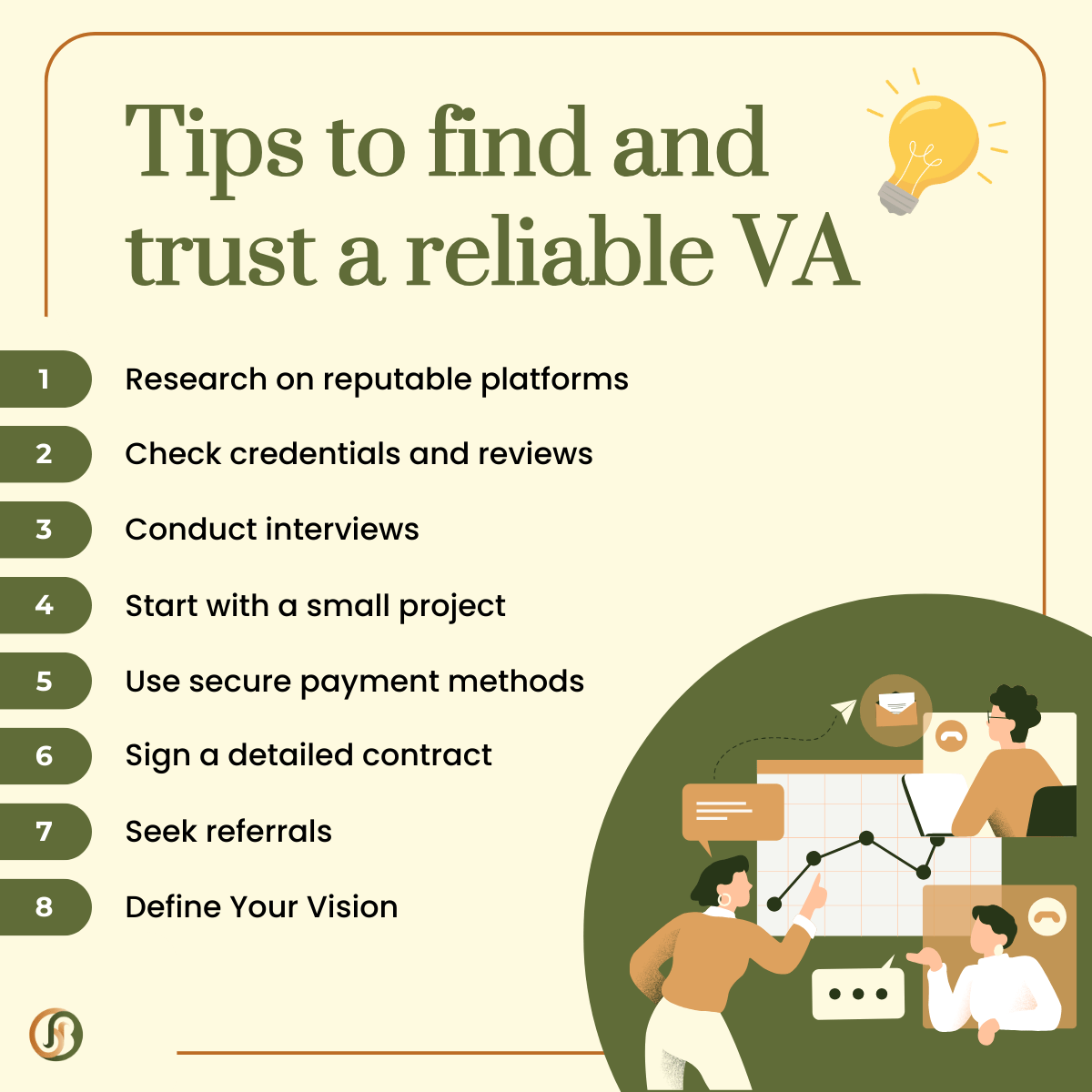 Tips to find and trust a reliable VA

1 Research on reputable platforms

2 Check credentials and reviews

3 Conduct interviews

4 Start with a small project

5 Use secure payment methods

6 Sign a detailed contract

7 Seek referrals

8 Define Your Vision